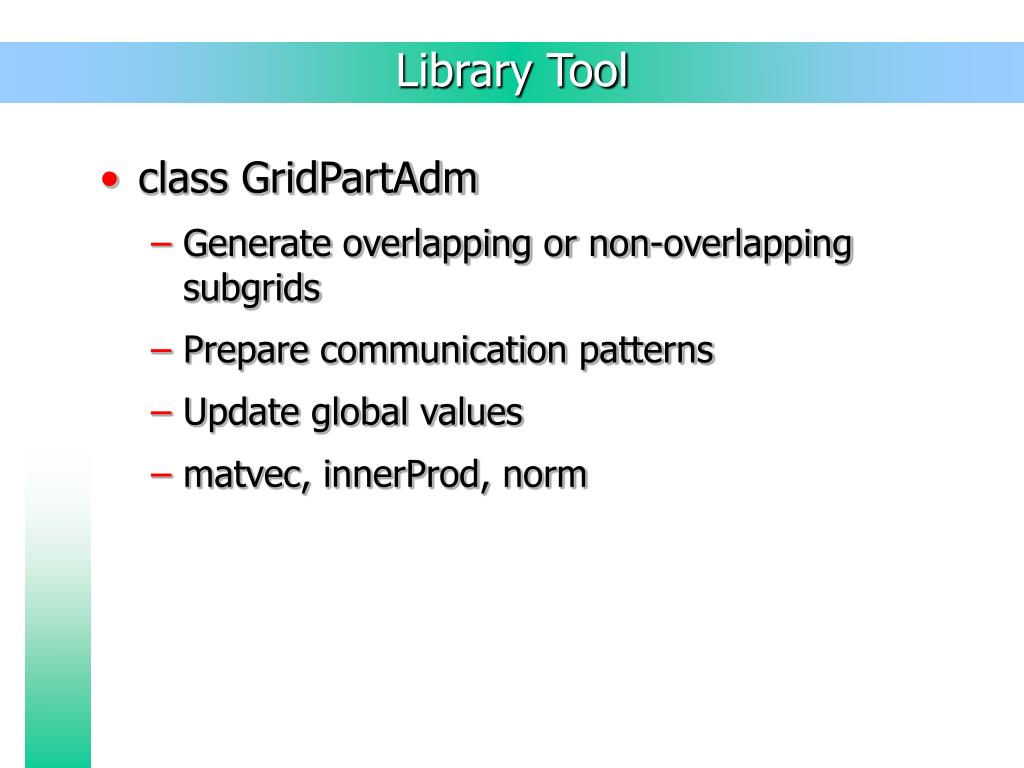 Library Tool

• class GridPartAdm
– Generate overlapping or non-overlapping subgrids
– Prepare communication patterns
– Update global values
– matvec, innerProd, norm